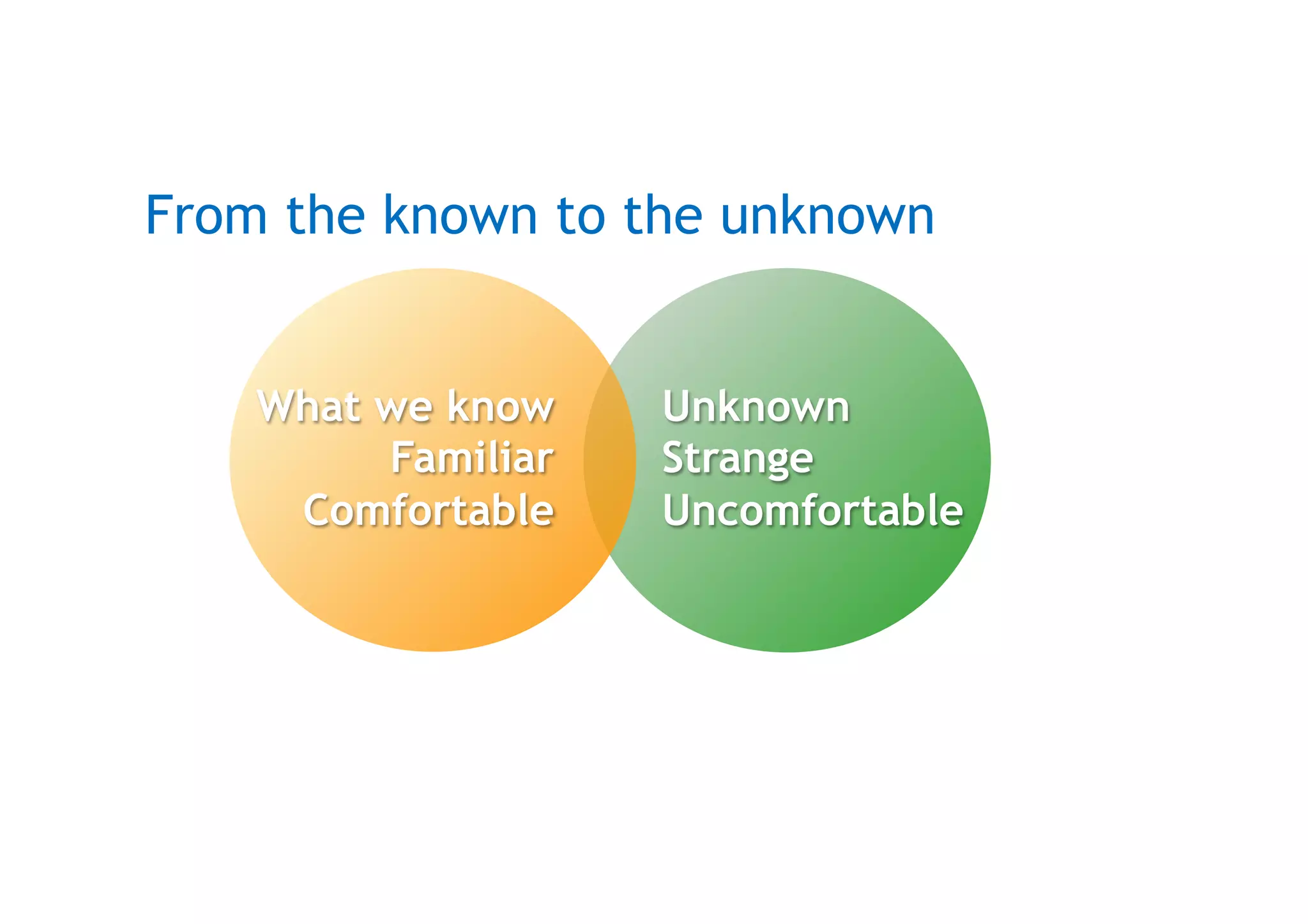 From the known to the unknown

What we know
Familiar
Comfortable

Unknown
Strange
Uncomfortable